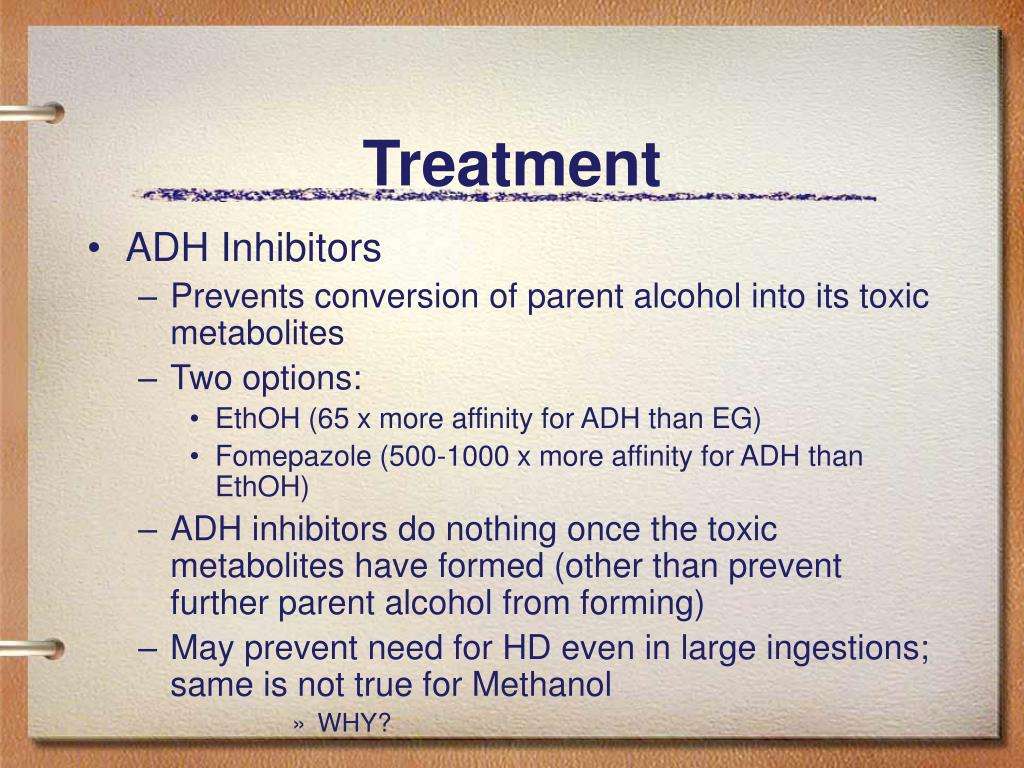 Treatment

• ADH Inhibitors
– Prevents conversion of parent alcohol into its toxic metabolites
– Two options:
• EthOH (65 x more affinity for ADH than EG)
• Fomepazole (500-1000 x more affinity for ADH than EthOH)
– ADH inhibitors do nothing once the toxic metabolites have formed (other than prevent further parent alcohol from forming)
– May prevent need for HD even in large ingestions; same is not true for Methanol
» WHY?